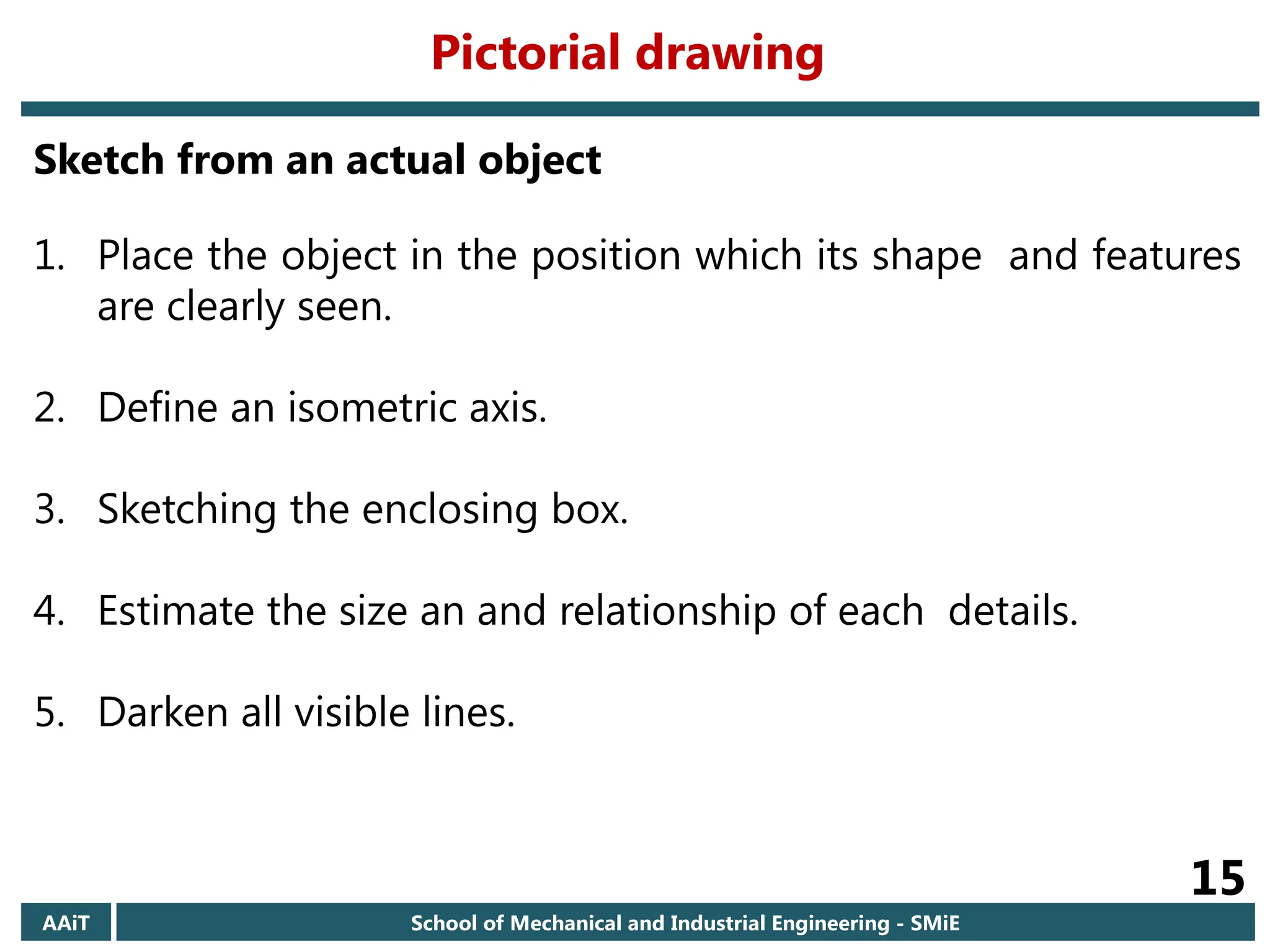 Pictorial drawing

Sketch from an actual object

1. Place the object in the position which its shape and features are clearly seen.

2. Define an isometric axis.

3. Sketching the enclosing box.

4. Estimate the size an and relationship of each details.

5. Darken all visible lines.

15

AAiT

School of Mechanical and Industrial Engineering - SMiE